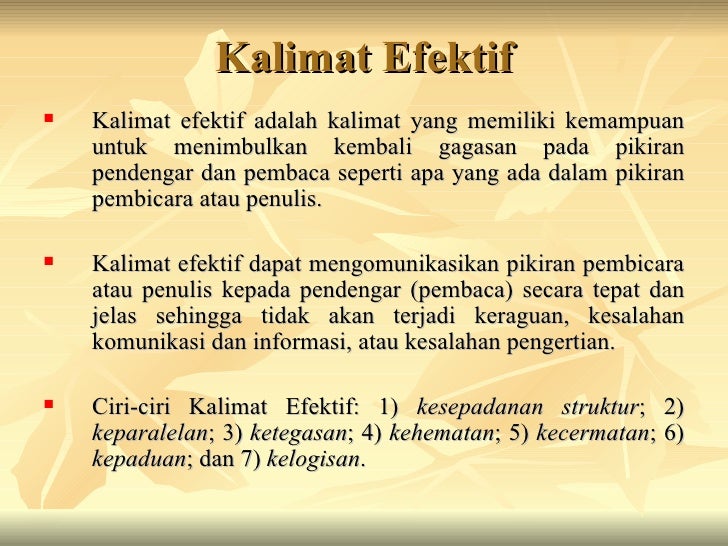 Kalimat Efektif

▪ Kalimat efektif adalah kalimat yang memiliki kemampuan untuk menimbulkan kembali gagasan pada pikiran pendengar dan pembaca seperti apa yang ada dalam pikiran pembicara atau penulis.

▪ Kalimat efektif dapat mengomunikasikan pikiran pembicara atau penulis kepada pendengar (pembaca) secara tepat dan jelas sehingga tidak akan terjadi keraguan, kesalahan komunikasi dan informasi, atau kesalahan pengertian.

▪ Ciri-ciri Kalimat Efektif: 1) kesepadanan struktur; 2) keparalelan; 3) ketegasan; 4) kehematan; 5) kecermatan; 6) kepaduan; dan 7) kelogisan.